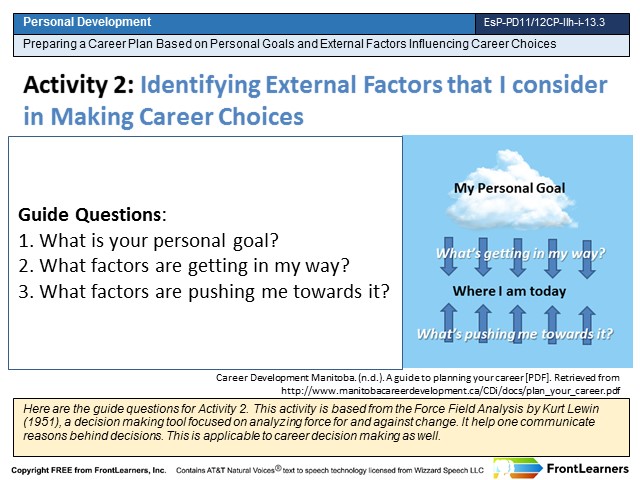 Personal Development

EsP-PD11/12CP-IIh-i-13.3

Preparing a Career Plan Based on Personal Goals and External Factors Influencing Career Choices

Activity 2: Identifying External Factors that I consider in Making Career Choices

Guide Questions:
1. What is your personal goal?
2. What factors are getting in my way?
3. What factors are pushing me towards it?

My Personal Goal

What's getting in my way?

Where I am today

What's pushing me towards it?

Career Development Manitoba. (n.d.). A guide to planning your career [PDF]. Retrieved from http://www.manitobacareerdevelopment.ca/CDi/docs/plan_your_career.pdf

Here are the guide questions for Activity 2. This activity is based from the Force Field Analysis by Kurt Lewin (1951), a decision making tool focused on analyzing force for and against change. It help one communicate reasons behind decisions. This is applicable to career decision making as well.

Copyright FREE from FrontLearners, Inc. Contains AT&T Natural Voices® text to speech technology licensed from Wizzard Speech LLC

FrontLearners